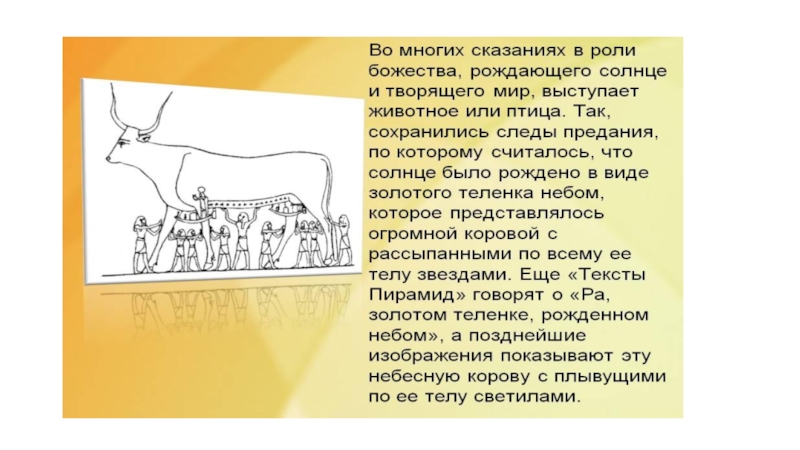 Во многих сказаниях в роли божества, рождающего солнце и творящего мир, выступает животное или птица. Так, сохранились следы предания, по которому считалось, что солнце было рождено в виде золотого теленка небом, которое представлялось огромной коровой с рассыпанными по всему ее телу звездами. Еще «Тексты Пирамид» говорят о «Ра, золотом теленке, рожденном небом», а позднейшие изображения показывают эту небесную корову с плывущими по ее телу светилами.